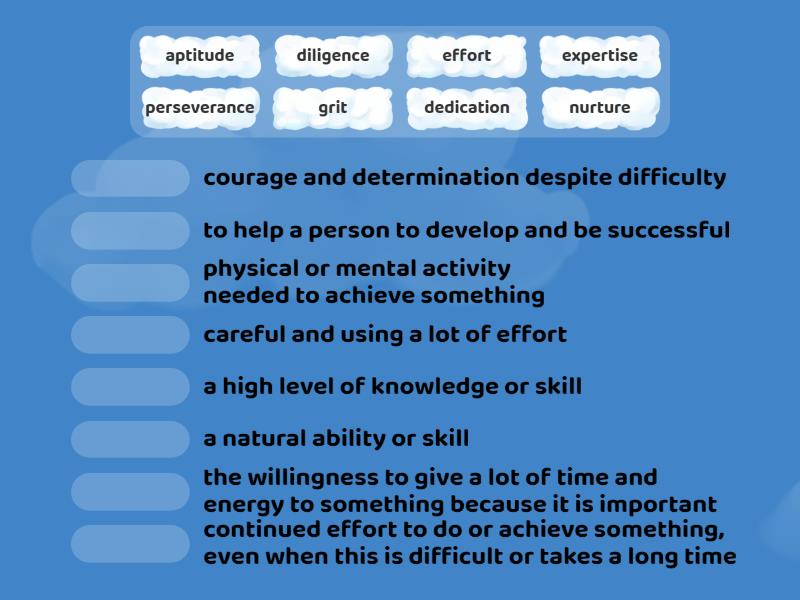 aptitude
diligence
effort
expertise
perseverance
grit
dedication
nurture

courage and determination despite difficulty

to help a person to develop and be successful

physical or mental activity needed to achieve something

careful and using a lot of effort

a high level of knowledge or skill

a natural ability or skill

the willingness to give a lot of time and energy to something because it is important

continued effort to do or achieve something, even when this is difficult or takes a long time